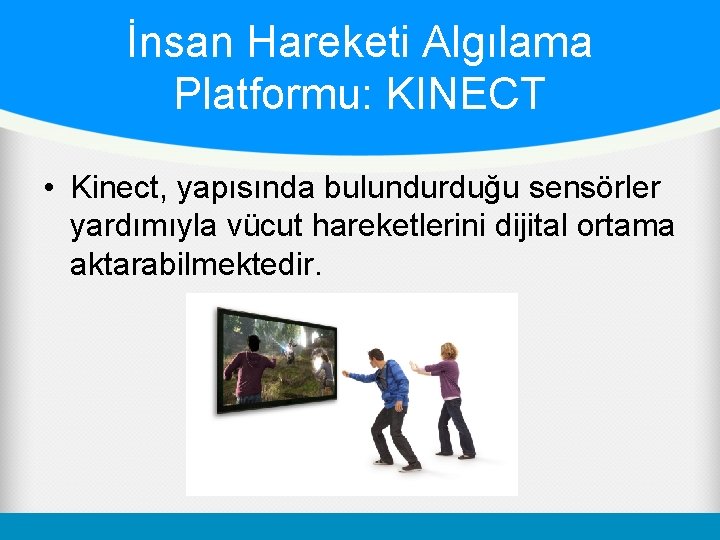 İnsan Hareketi Algılama Platformu: KINECT

• Kinect, yapısında bulundurduğu sensörler yardımıyla vücut hareketlerini dijital ortama aktarabilmektedir.